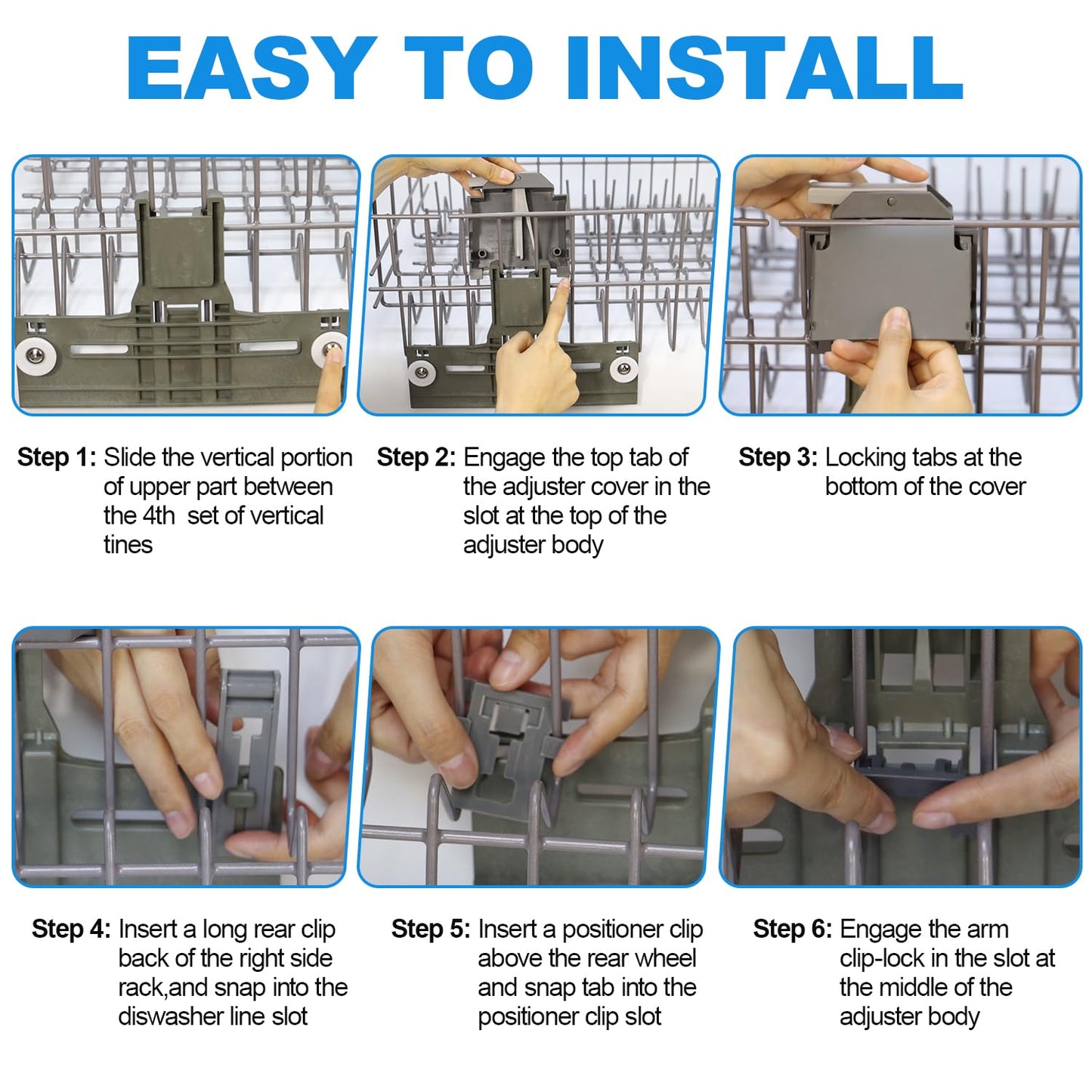 EASY TO INSTALL

Step 1: Slide the vertical portion of upper part between the 4th set of vertical tines

Step 2: Engage the top tab of the adjuster cover in the slot at the top of the adjuster body

Step 3: Locking tabs at the bottom of the cover

Step 4: Insert a long rear clip back of the right side rack,and snap into the diswasher line slot

Step 5: Insert a positioner clip above the rear wheel and snap tab into the positioner clip slot

Step 6: Engage the arm clip-lock in the slot at the middle of the adjuster body